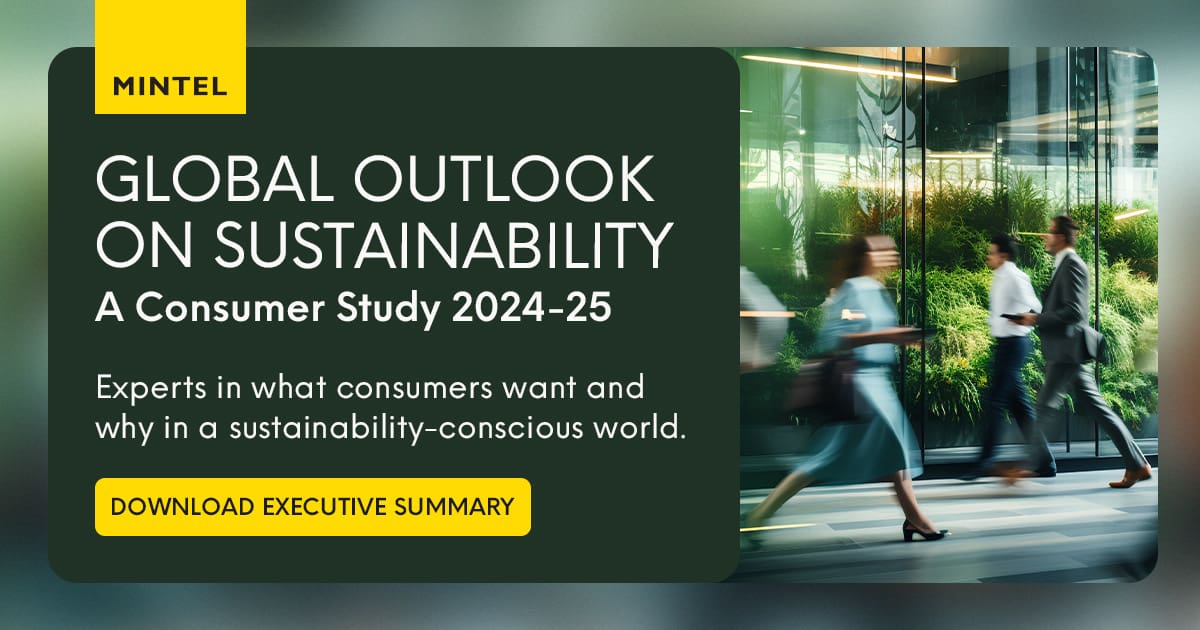 MINTEL

GLOBAL OUTLOOK ON SUSTAINABILITY

A Consumer Study 2024-25

Experts in what consumers want and why in a sustainability-conscious world.

DOWNLOAD EXECUTIVE SUMMARY